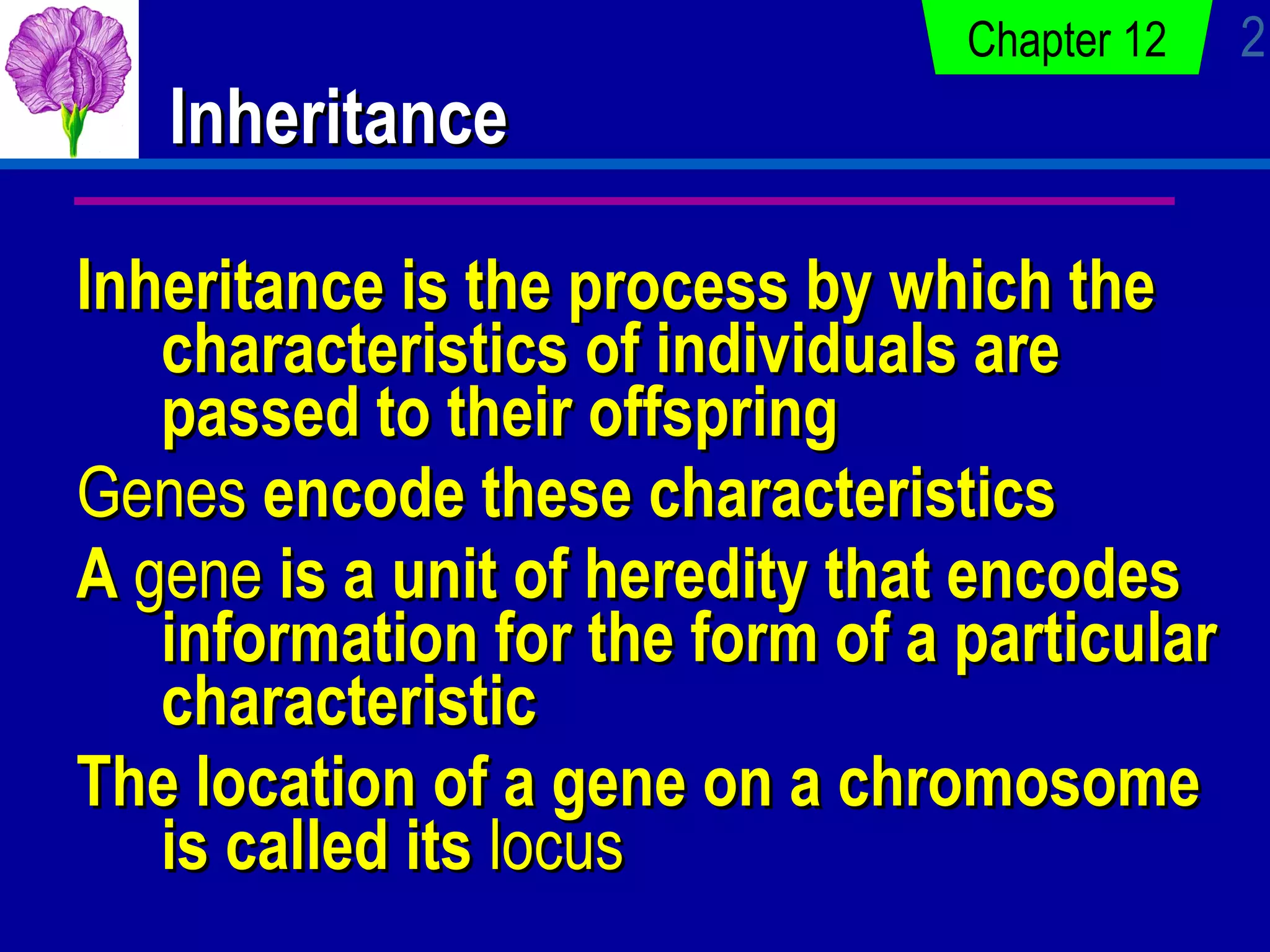 Chapter 12

2

Inheritance

Inheritance is the process by which the characteristics of individuals are passed to their offspring

Genes encode these characteristics

A gene is a unit of heredity that encodes information for the form of a particular characteristic

The location of a gene on a chromosome is called its locus